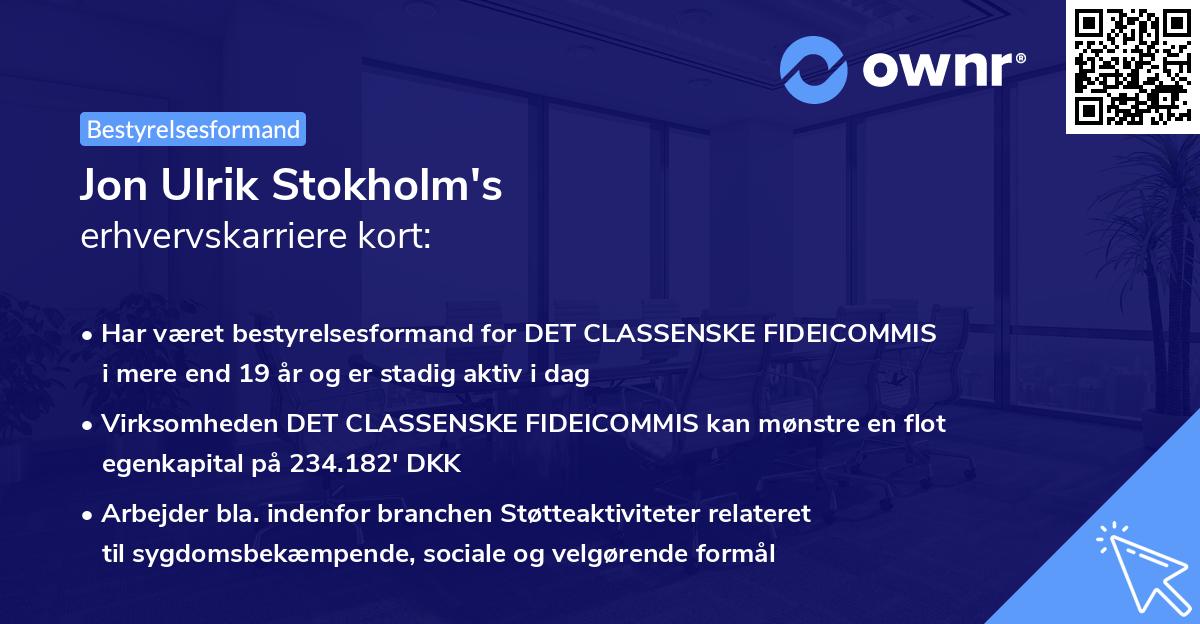 ownr®

Bestyrelsesformand

Jon Ulrik Stokholm's
erhvervskarriere kort:

• Har været bestyrelsesformand for DET CLASSENSKE FIDEICOMMIS i mere end 19 år og er stadig aktiv i dag

• Virksomheden DET CLASSENSKE FIDEICOMMIS kan mønstre en flot egenkapital på 234.182' DKK

• Arbejder bla. indenfor branchen Støtteaktiviteter relateret til sygdomsbekæmpende, sociale og velgørende formål